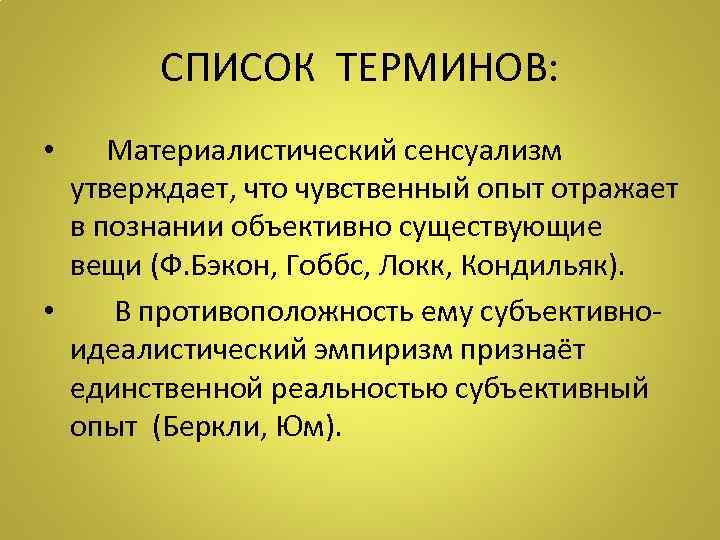 СПИСОК ТЕРМИНОВ:

• Материалистический сенсуализм утверждает, что чувственный опыт отражает в познании объективно существующие вещи (Ф.Бэкон, Гоббс, Локк, Кондильяк).

• В противоположность ему субъективно-идеалистический эмпиризм признаёт единственной реальностью субъективный опыт (Беркли, Юм).